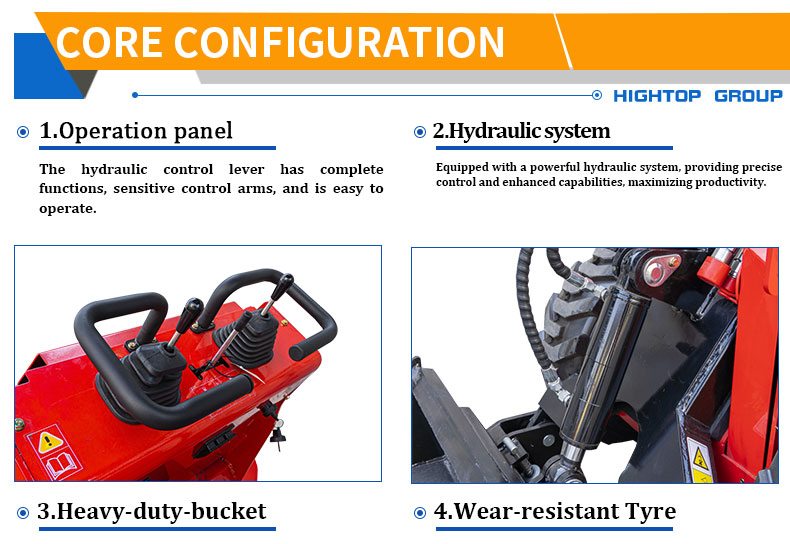 CORE CONFIGURATION

HIGHTOP GROUP

1.Operation panel

The hydraulic control lever has complete functions, sensitive control arms, and is easy to operate.

2.Hydraulic system

Equipped with a powerful hydraulic system, providing precise control and enhanced capabilities, maximizing productivity.

3.Heavy-duty-bucket

4.Wear-resistant Tyre